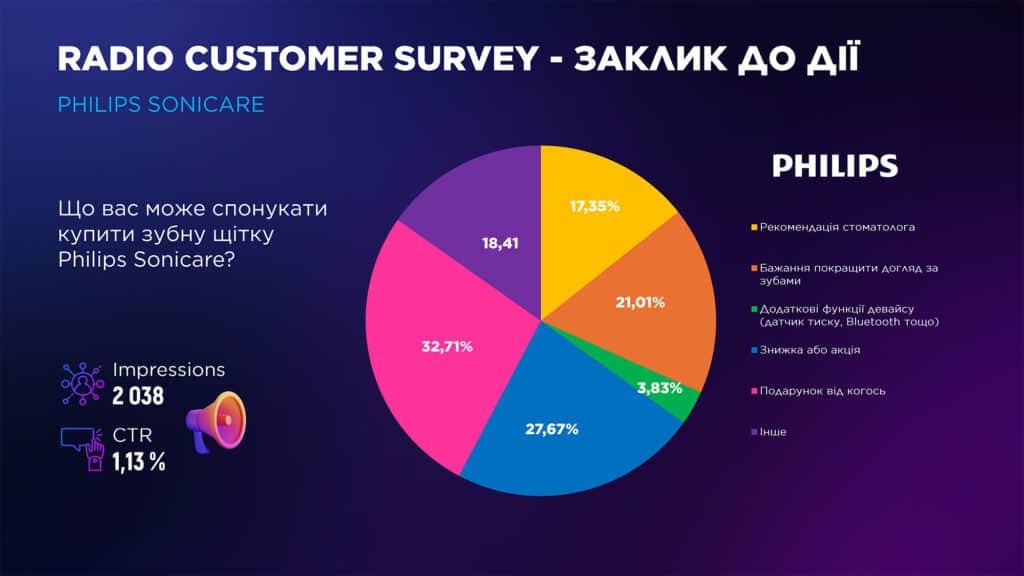 RADIO CUSTOMER SURVEY - ЗАКЛИК ДО ДІЇ

PHILIPS SONICARE

Що вас може спонукати купити зубну щітку Philips Sonicare?

Impressions
2 038

CTR
1,13 %

17,35%
21,01%
3,83%
27,67%
32,71%
18,41

PHILIPS

Рекомендація стоматолога

Бажання покращити догляд за зубами

Додаткові функції девайсу (датчик тиску, Bluetooth тощо)

Знижка або акція

Подарунок від когось

Інше